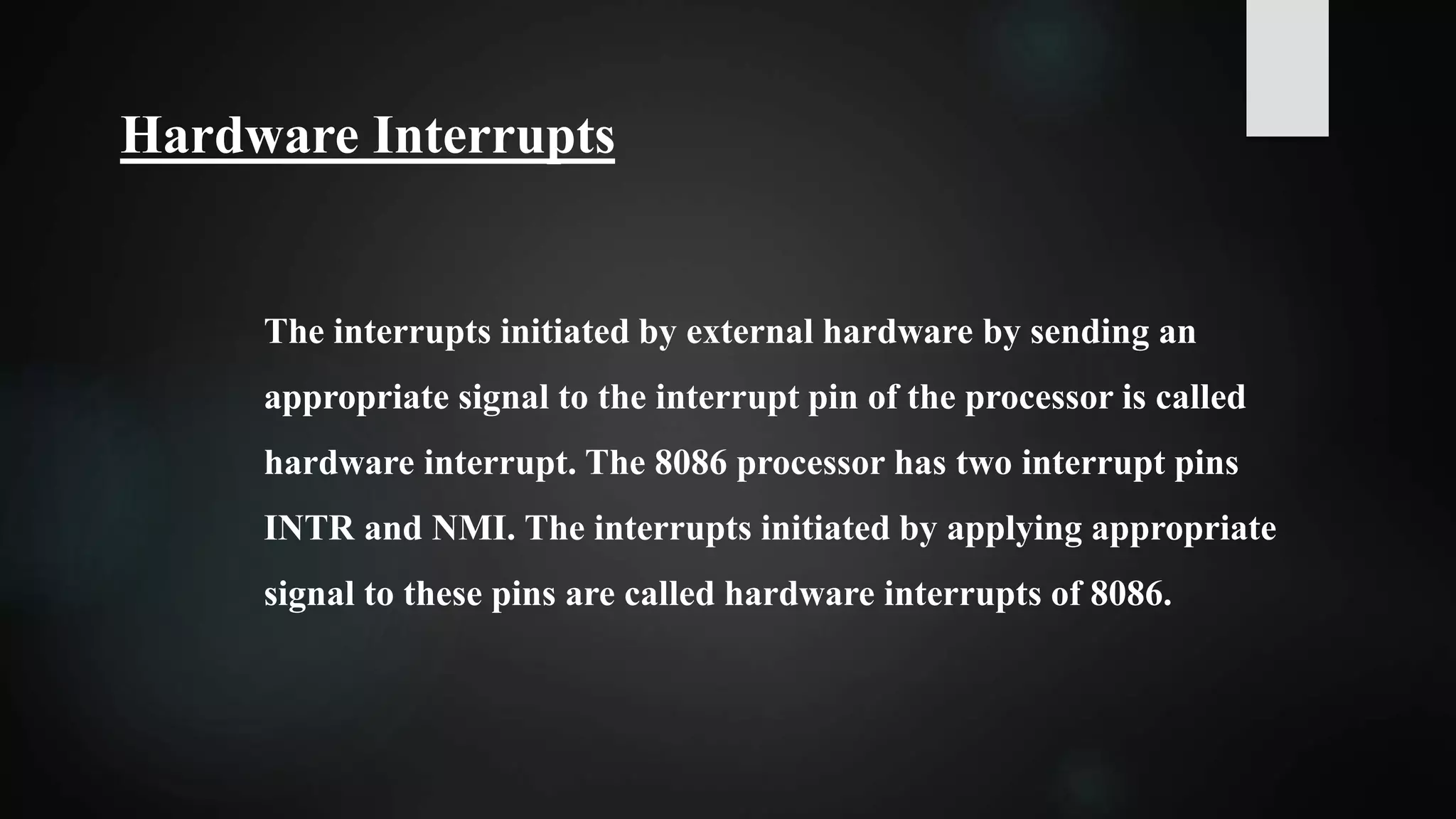 Hardware Interrupts

The interrupts initiated by external hardware by sending an appropriate signal to the interrupt pin of the processor is called hardware interrupt. The 8086 processor has two interrupt pins INTR and NMI. The interrupts initiated by applying appropriate signal to these pins are called hardware interrupts of 8086.